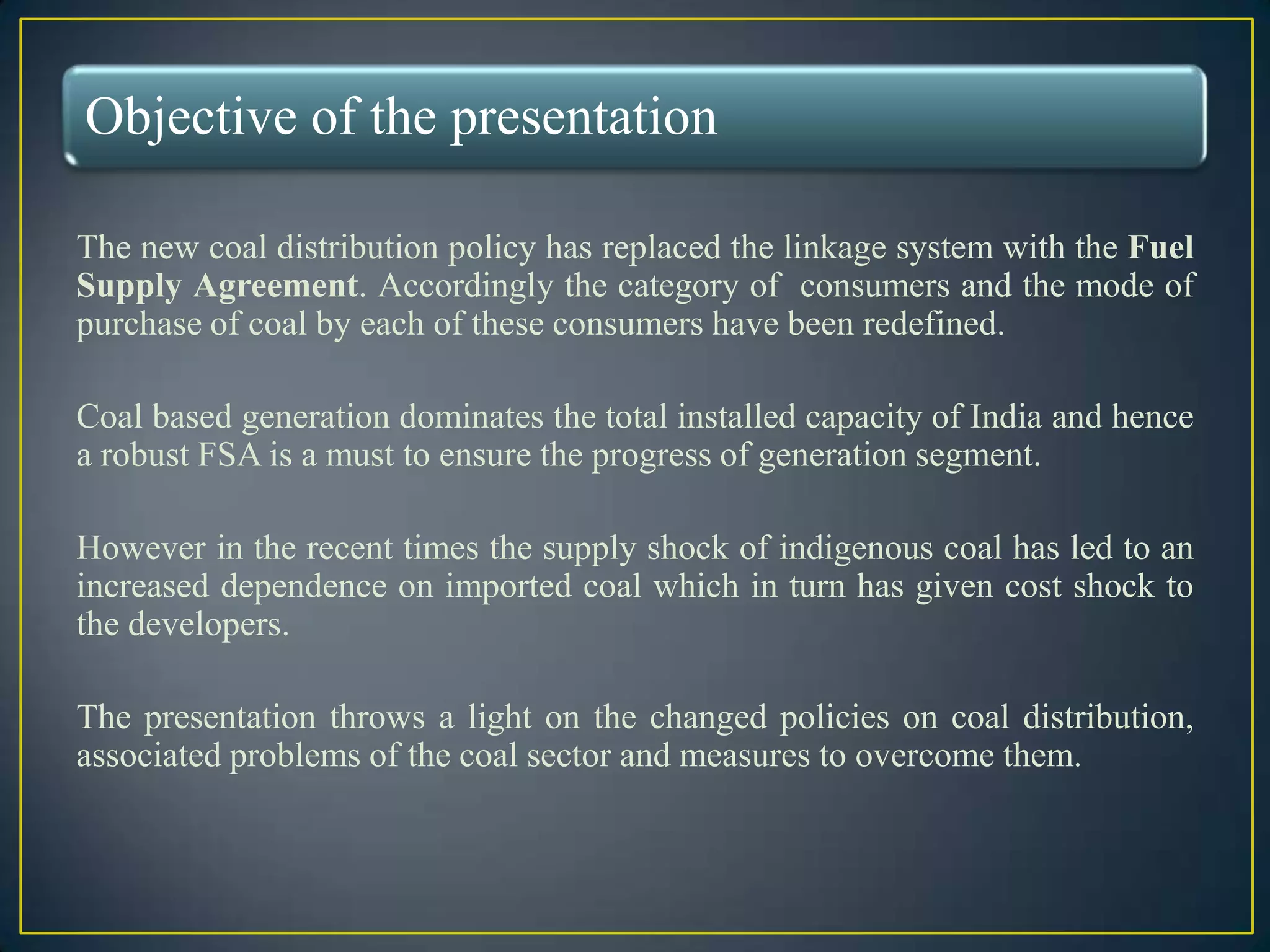 Objective of the presentation

The new coal distribution policy has replaced the linkage system with the Fuel Supply Agreement. Accordingly the category of consumers and the mode of purchase of coal by each of these consumers have been redefined.

Coal based generation dominates the total installed capacity of India and hence a robust FSA is a must to ensure the progress of generation segment.

However in the recent times the supply shock of indigenous coal has led to an increased dependence on imported coal which in turn has given cost shock to the developers.

The presentation throws a light on the changed policies on coal distribution, associated problems of the coal sector and measures to overcome them.